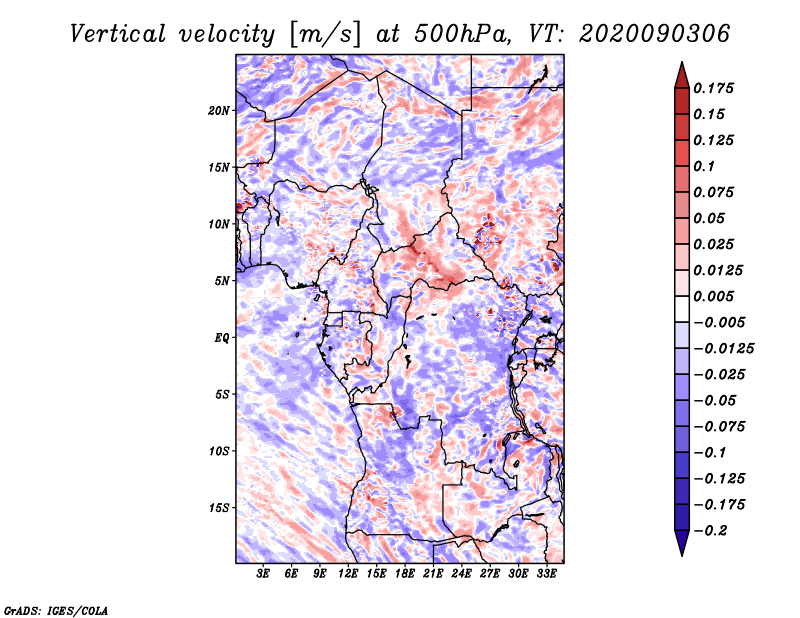 Vertical velocity [m/s] at 500hPa, VT: 2020090306

20N
15N
10N
5N
EQ
5S
10S
15S

3E 6E 9E 12E 15E 18E 21E 24E 27E 30E 33E

0.175
0.15
0.125
0.1
0.075
0.05
0.025
0.0125
0.005
−0.005
−0.0125
−0.025
−0.05
−0.075
−0.1
−0.125
−0.175
−0.2

GrADS: IGES/COLA